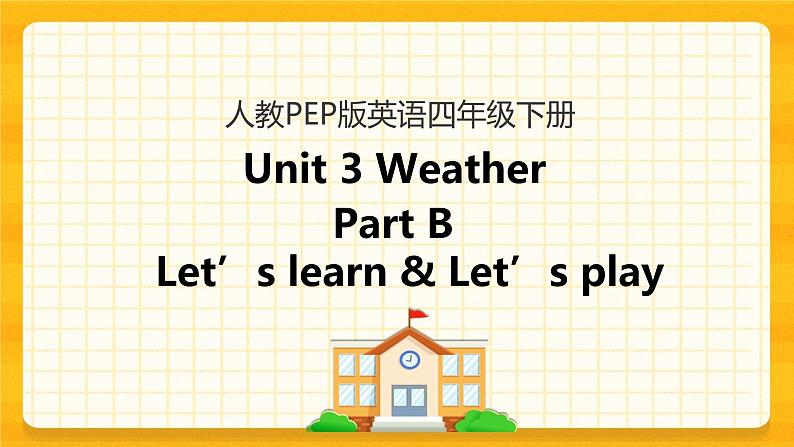 人教PEP版英语四年级下册

Unit 3 Weather

Part B

Let’s learn & Let’s play